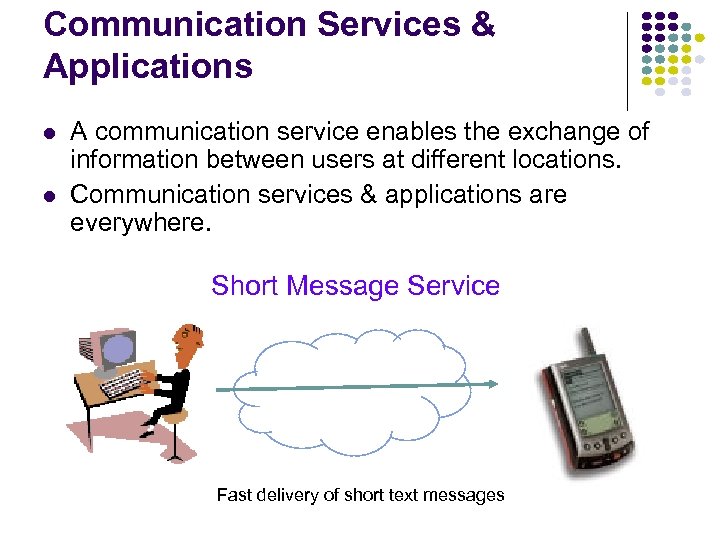 Communication Services & Applications

- A communication service enables the exchange of information between users at different locations.
- Communication services & applications are everywhere.

Short Message Service

Fast delivery of short text messages